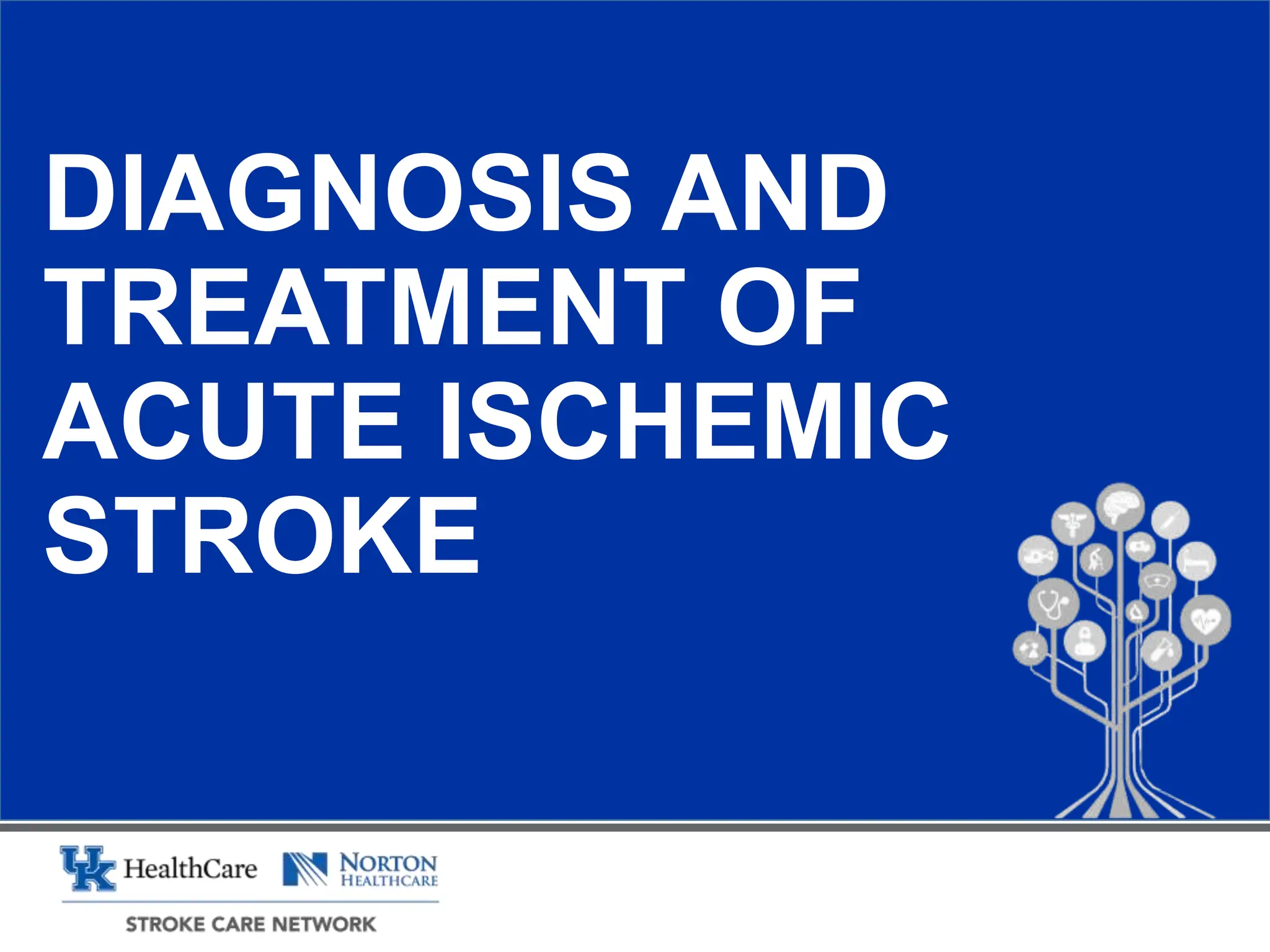 DIAGNOSIS AND TREATMENT OF ACUTE ISCHEMIC STROKE

UK HealthCare NORTON HEALTHCARE

STROKE CARE NETWORK